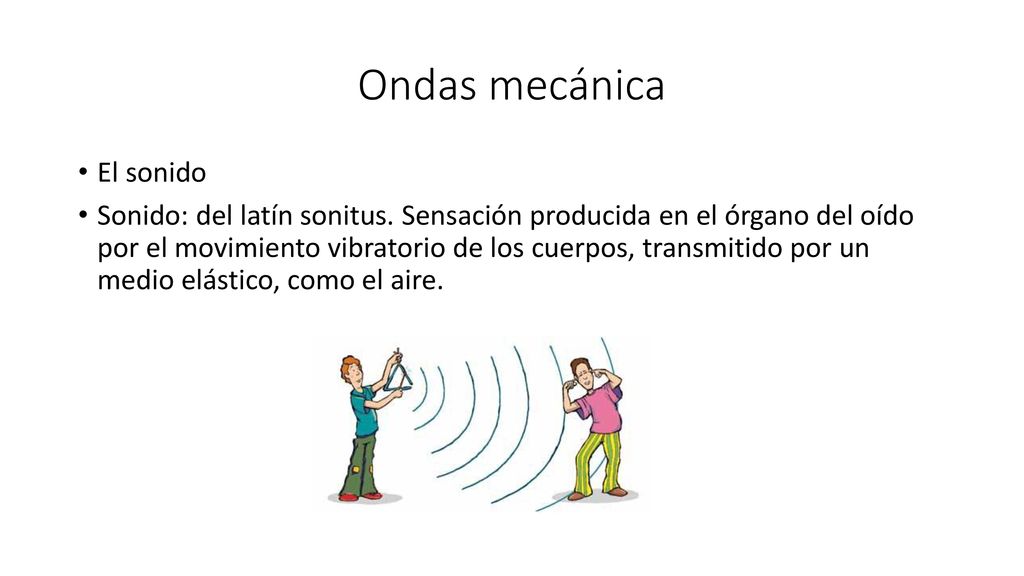 Ondas mecánica

• El sonido
• Sonido: del latín sonitus. Sensación producida en el órgano del oído por el movimiento vibratorio de los cuerpos, transmitido por un medio elástico, como el aire.